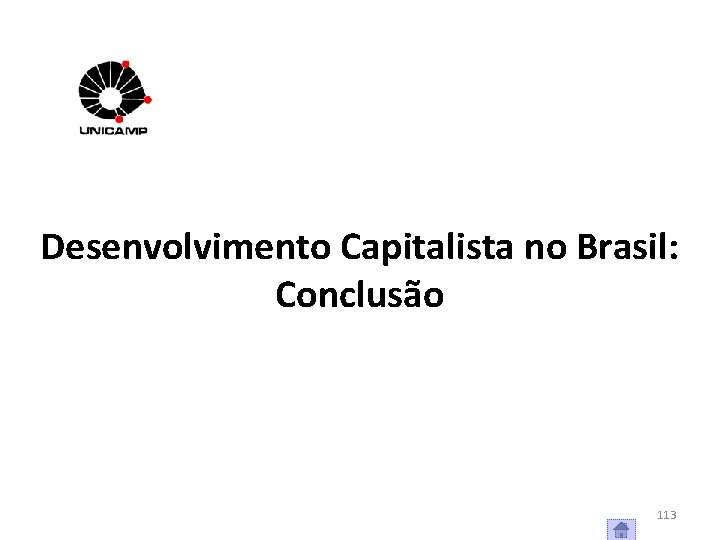 UNICAMP

Desenvolvimento Capitalista no Brasil: Conclusão

113